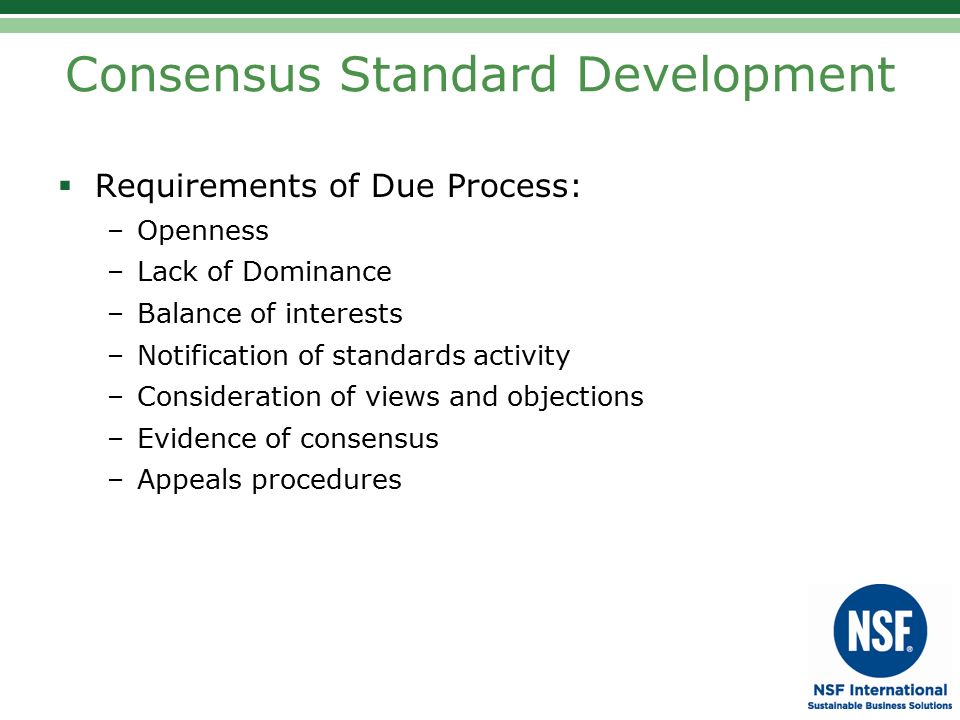 Consensus Standard Development

▪ Requirements of Due Process:
– Openness
– Lack of Dominance
– Balance of interests
– Notification of standards activity
– Consideration of views and objections
– Evidence of consensus
– Appeals procedures

NSF®
NSF International
Sustainable Business Solutions